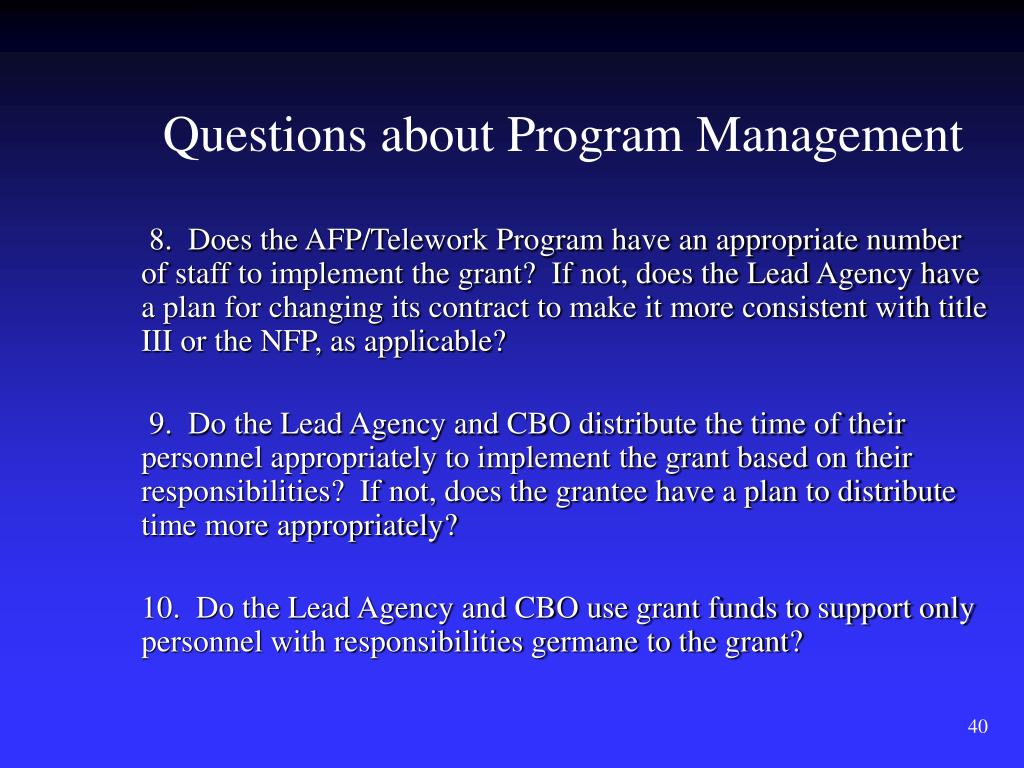 Questions about Program Management

8. Does the AFP/Telework Program have an appropriate number of staff to implement the grant? If not, does the Lead Agency have a plan for changing its contract to make it more consistent with title III or the NFP, as applicable?

9. Do the Lead Agency and CBO distribute the time of their personnel appropriately to implement the grant based on their responsibilities? If not, does the grantee have a plan to distribute time more appropriately?

10. Do the Lead Agency and CBO use grant funds to support only personnel with responsibilities germane to the grant?

40